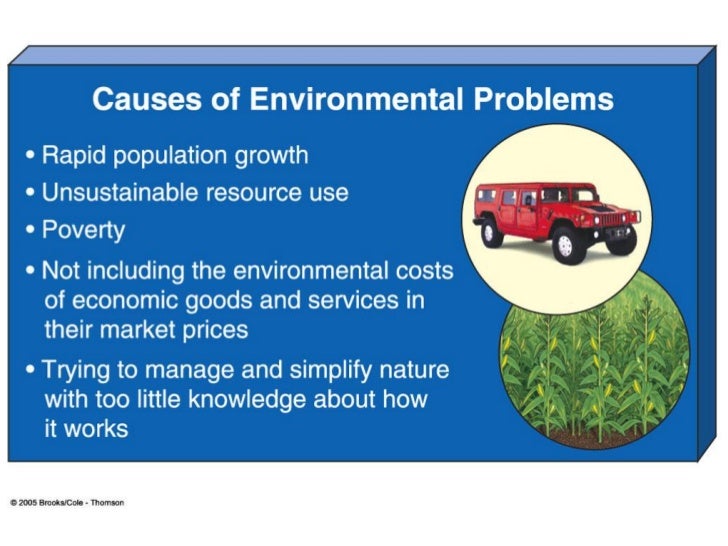 Causes of Environmental Problems

• Rapid population growth

• Unsustainable resource use

• Poverty

• Not including the environmental costs of economic goods and services in their market prices

• Trying to manage and simplify nature with too little knowledge about how it works

© 2005 Brooks/Cole - Thomson